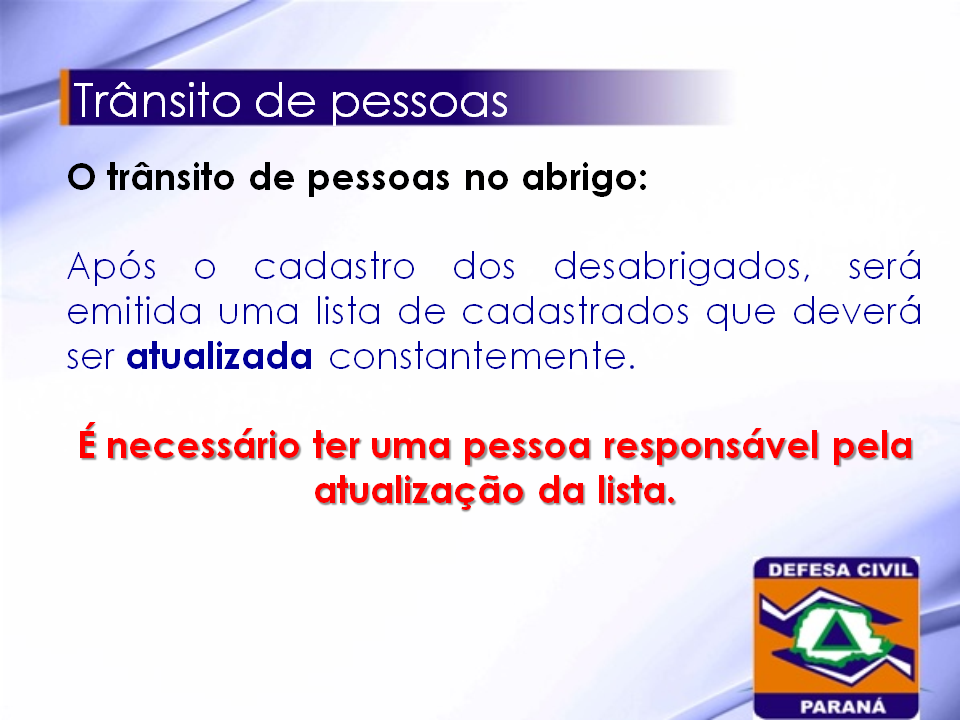 Trânsito de pessoas

O trânsito de pessoas no abrigo:

Após o cadastro dos desabrigados, será emitida uma lista de cadastrados que deverá ser atualizada constantemente.

É necessário ter uma pessoa responsável pela atualização da lista.

DEFESA CIVIL
PARANÁ